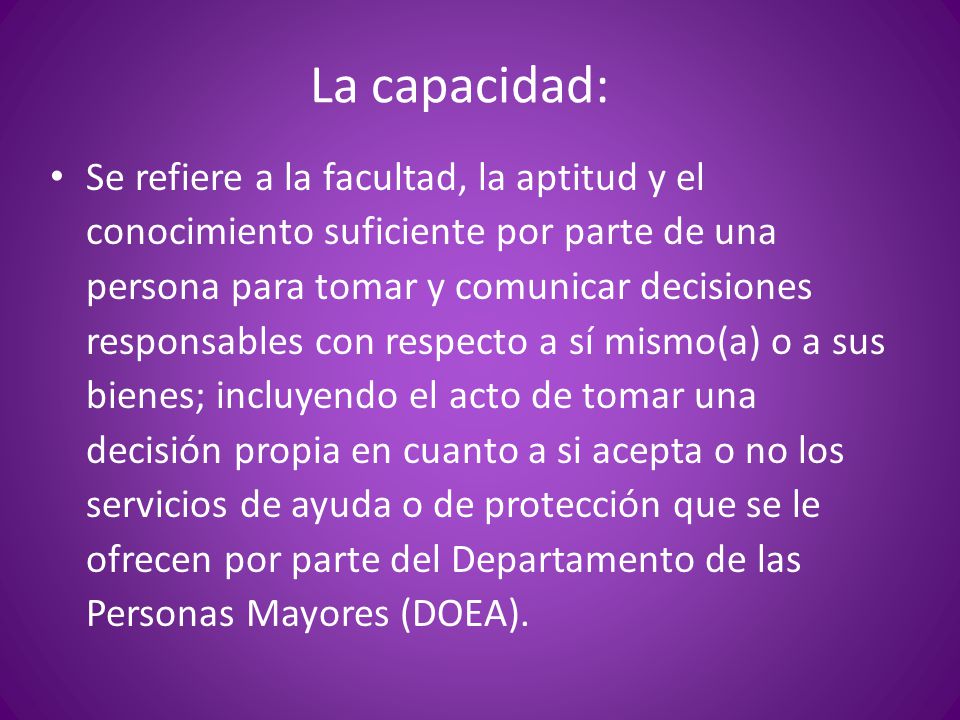 La capacidad:

• Se refiere a la facultad, la aptitud y el conocimiento suficiente por parte de una persona para tomar y comunicar decisiones responsables con respecto a sí mismo(a) o a sus bienes; incluyendo el acto de tomar una decisión propia en cuanto a si acepta o no los servicios de ayuda o de protección que se le ofrecen por parte del Departamento de las Personas Mayores (DOEA).